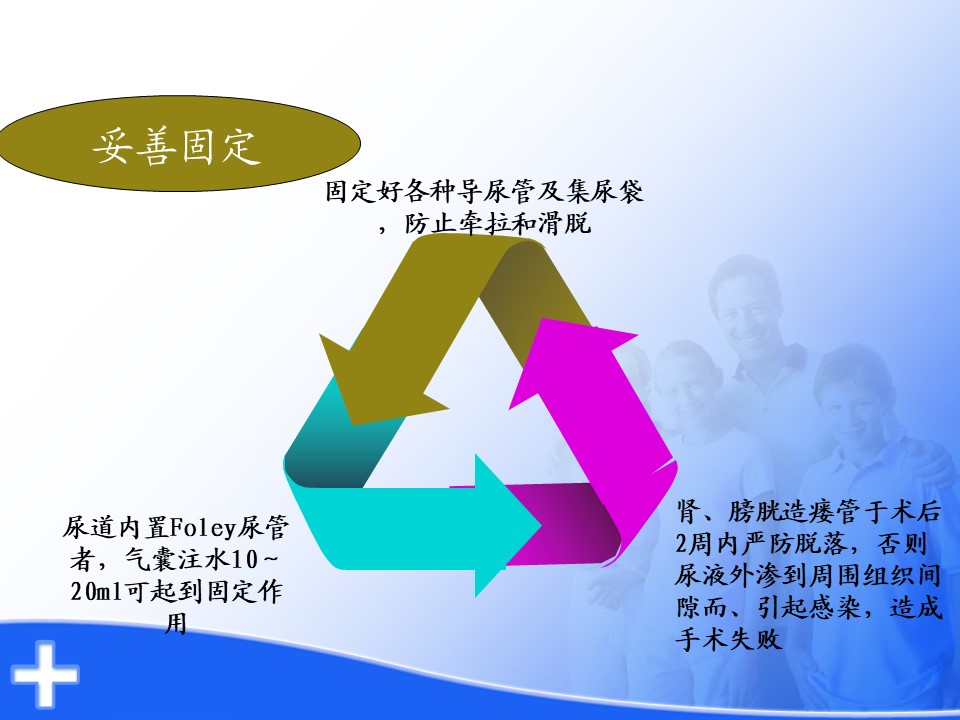 妥善固定

固定好各种导尿管及集尿袋，防止牵拉和滑脱

尿道内置Foley尿管者，气囊注水10～20ml可起到固定作用

肾、膀胱造瘘管于术后2周内严防脱落，否则尿液外渗到周围组织间隙而、引起感染，造成手术失败